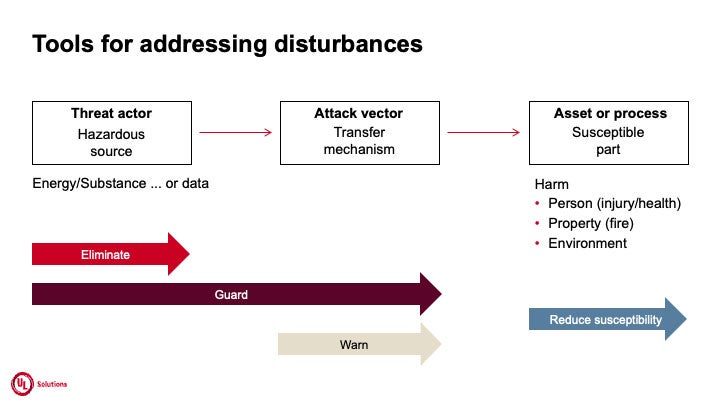 Tools for addressing disturbances

Threat actor
Hazardous source

Attack vector
Transfer mechanism

Asset or process
Susceptible part

Energy/Substance ... or data

Harm
• Person (injury/health)
• Property (fire)
• Environment

Eliminate

Guard

Warn

Reduce susceptibility

UL Solutions